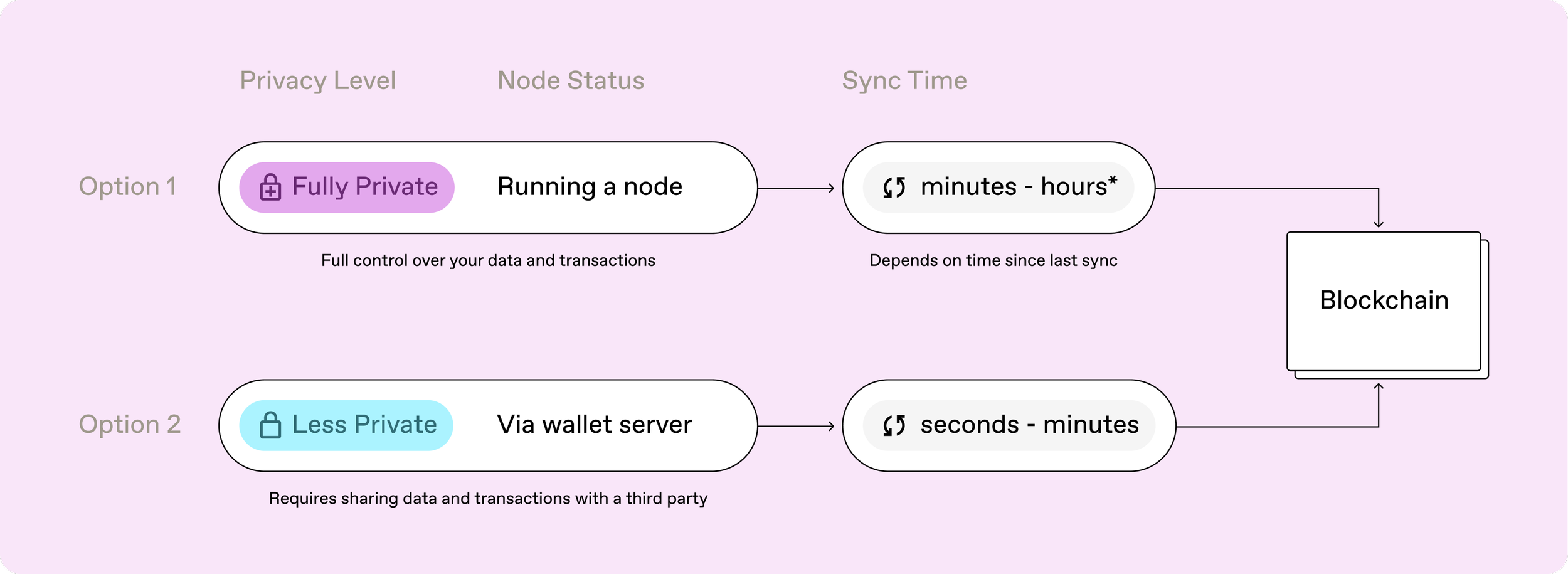 Privacy Level Node Status Sync Time

Option 1 Fully Private Running a node

minutes - hours*

Full control over your data and transactions

Depends on time since last sync

Blockchain

Option 2 Less Private Via wallet server

seconds - minutes

Requires sharing data and transactions with a third party